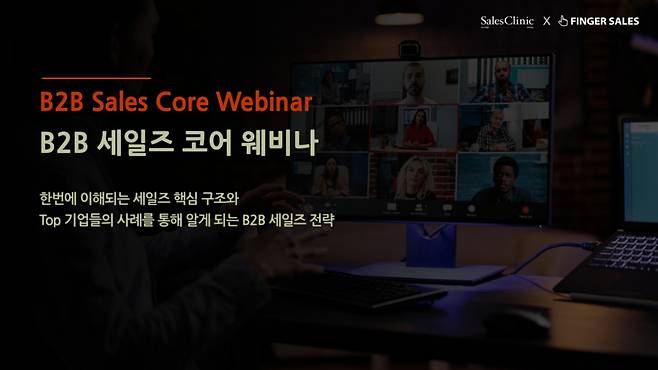 SalesClinic X FINGER SALES

B2B Sales Core Webinar
B2B 세일즈 코어 웨비나

한번에 이해되는 세일즈 핵심 구조와
Top 기업들의 사례를 통해 알게 되는 B2B 세일즈 전략